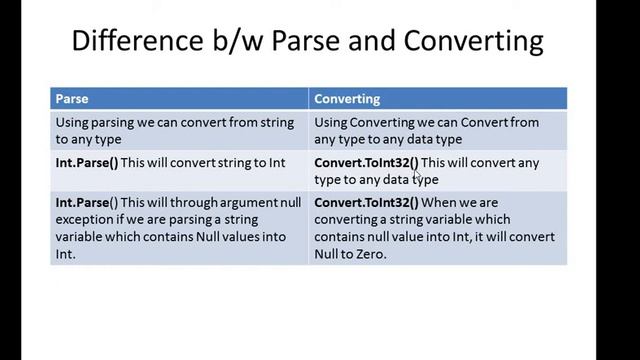 Difference b/w Parse and Converting

| Parse | Converting |
|---|---|
| Using parsing we can convert from string to any type | Using Converting we can Convert from any type to any data type |
| Int.Parse() This will convert string to Int | Convert.ToInt32() This will convert any type to any data type |
| Int.Parse() This will through argument null exception if we are parsing a string variable which contains Null values into Int. | Convert.ToInt32() When we are converting a string variable which contains null value into Int, it will convert Null to Zero. |